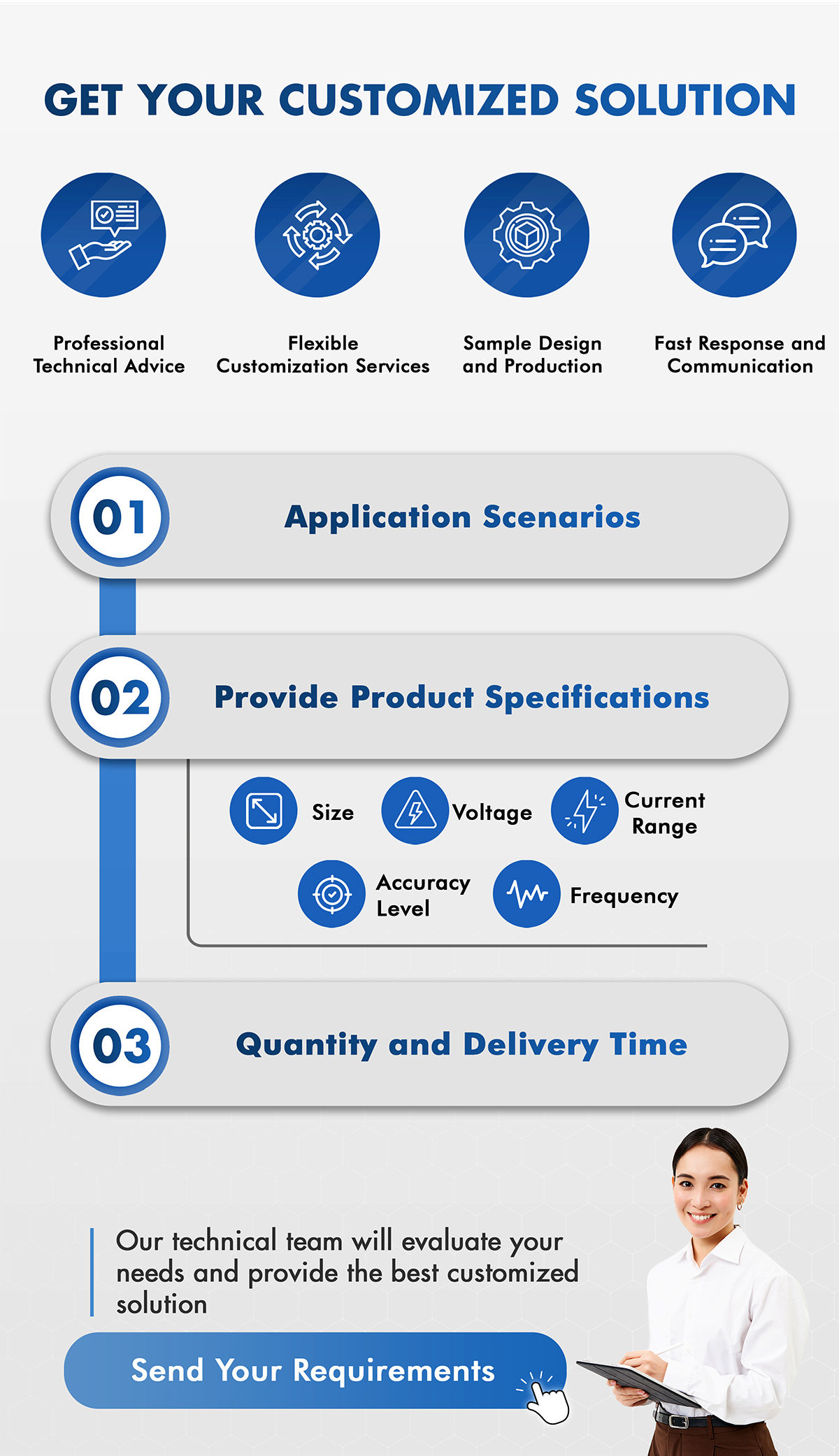 GET YOUR CUSTOMIZED SOLUTION

Professional Technical Advice

Flexible Customization Services

Sample Design and Production

Fast Response and Communication

01 Application Scenarios

02 Provide Product Specifications

Size

Voltage

Current Range

Accuracy Level

Frequency

03 Quantity and Delivery Time

Our technical team will evaluate your needs and provide the best customized solution

Send Your Requirements